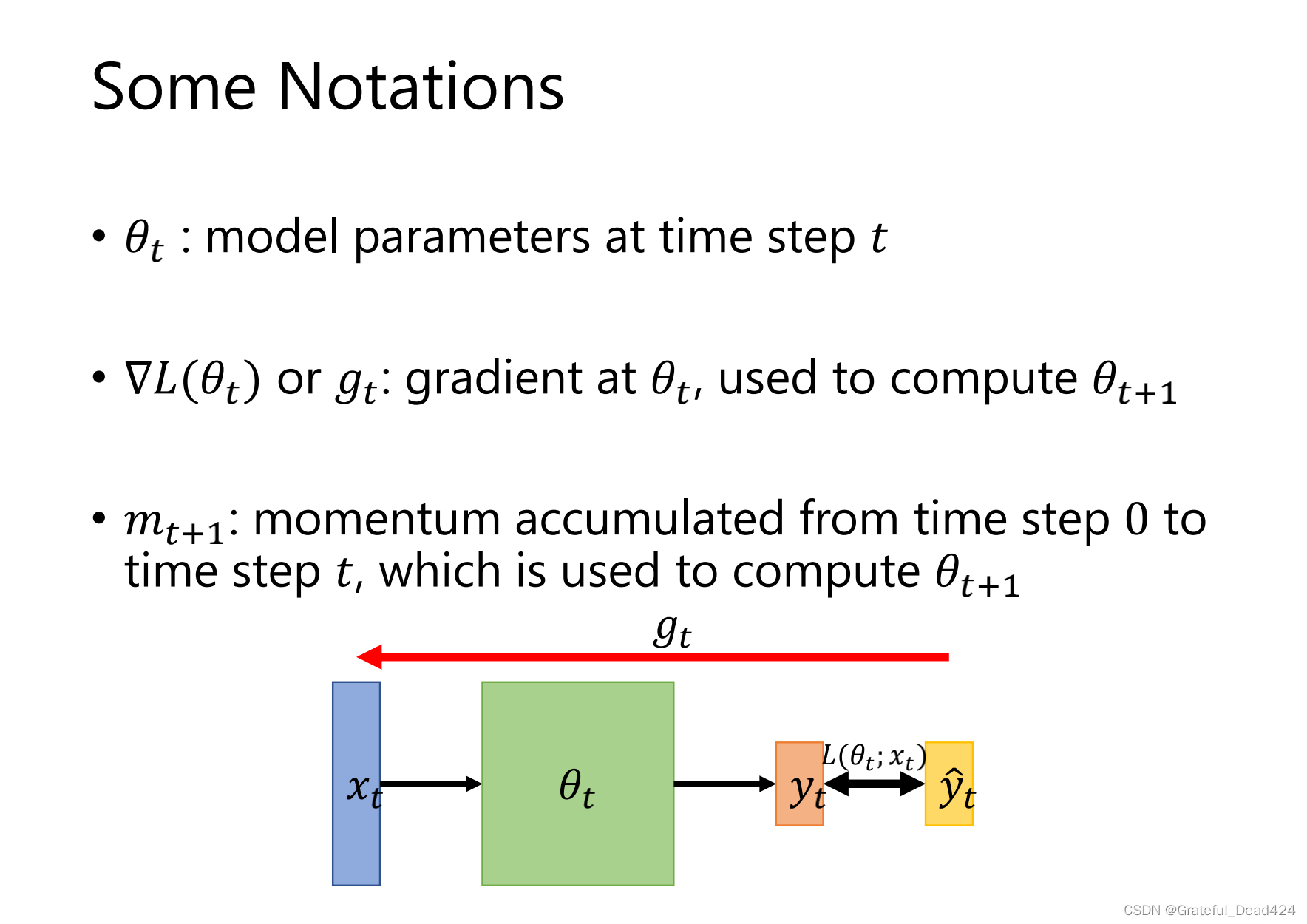 Some Notations

• $\theta_t$ : model parameters at time step $t$

• $\nabla L(\theta_t)$ or $g_t$: gradient at $\theta_t$, used to compute $\theta_{t+1}$

• $m_{t+1}$: momentum accumulated from time step 0 to time step $t$, which is used to compute $\theta_{t+1}$

$g_t$

$x_t$

$\theta_t$

$y_t$

$L(\theta_t; x_t)$

$\hat{y}_t$

CSDN @Grateful_Dead424